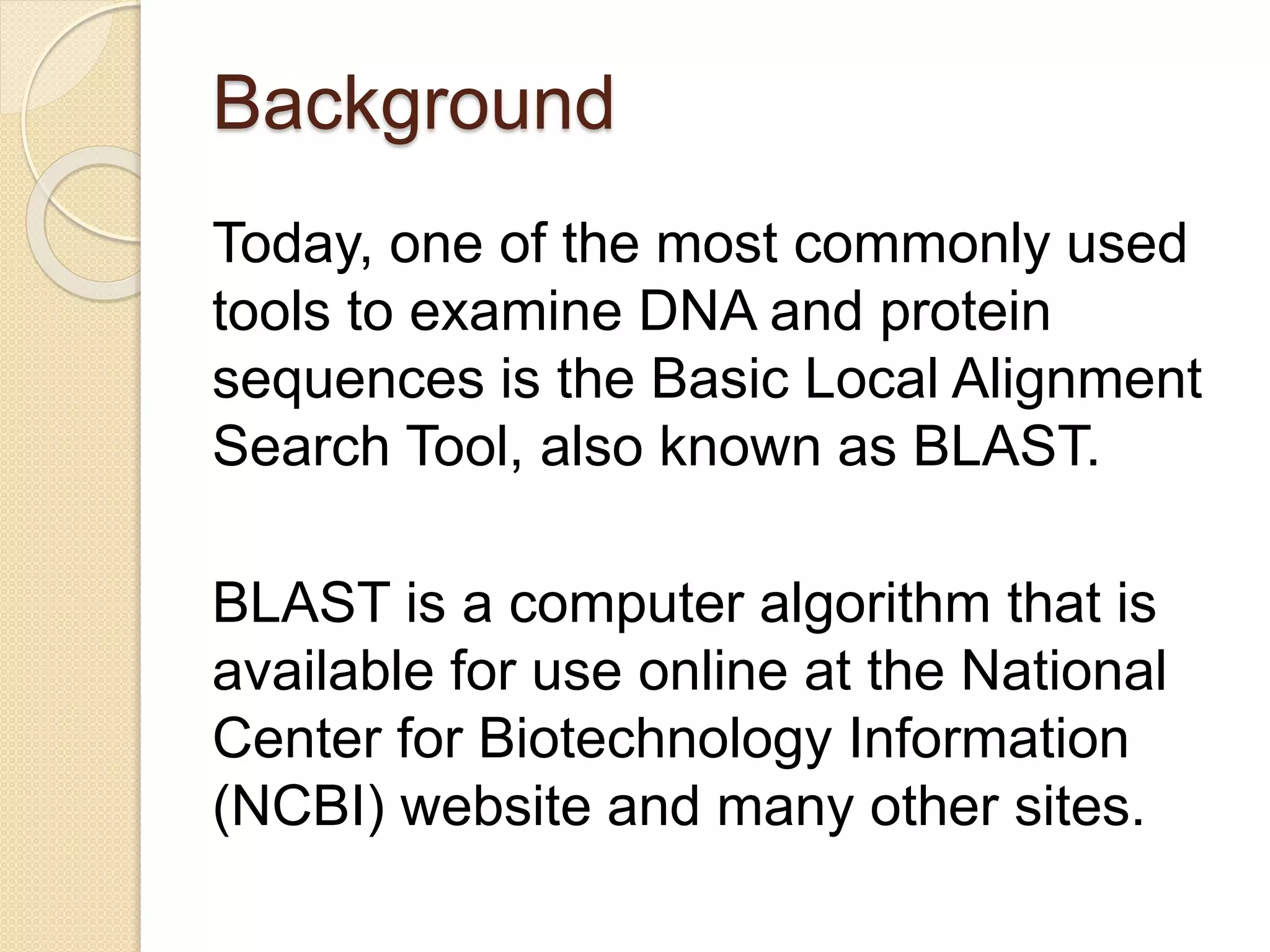 Background

Today, one of the most commonly used tools to examine DNA and protein sequences is the Basic Local Alignment Search Tool, also known as BLAST.

BLAST is a computer algorithm that is available for use online at the National Center for Biotechnology Information (NCBI) website and many other sites.